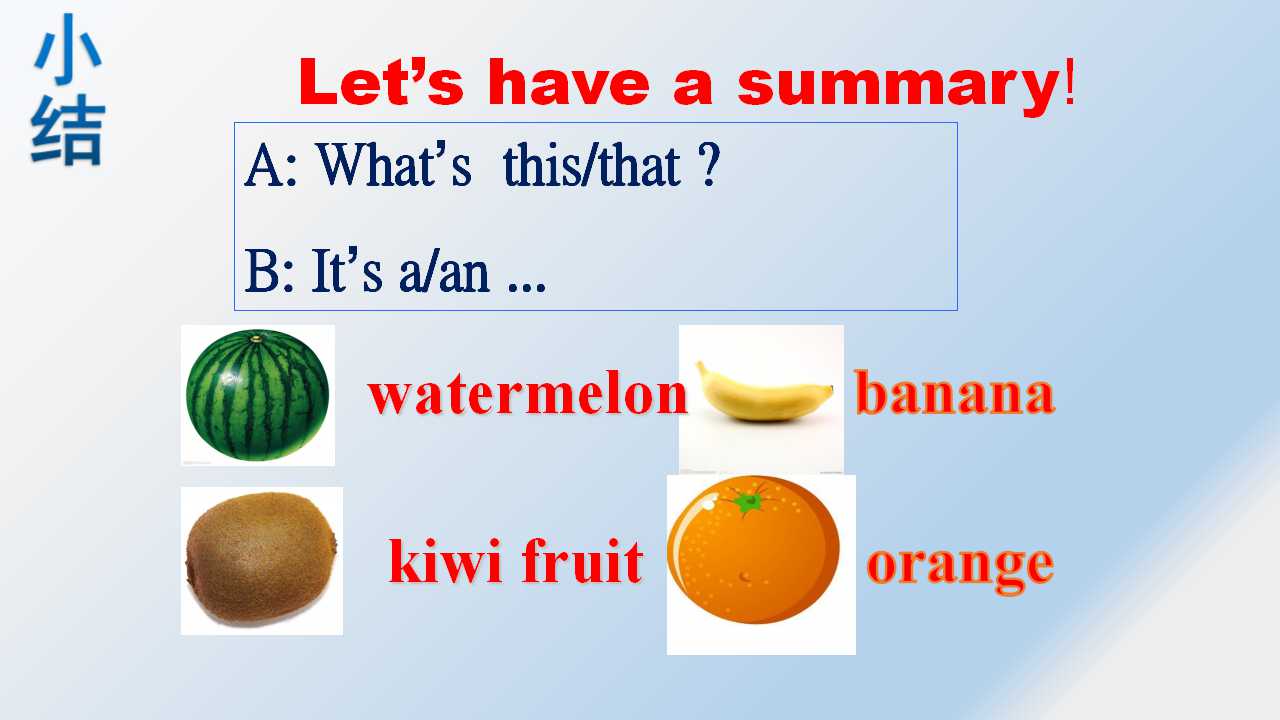 小结

Let's have a summary!

A: What's this/that ?

B: It's a/an ...

watermelon

banana

kiwi fruit

orange